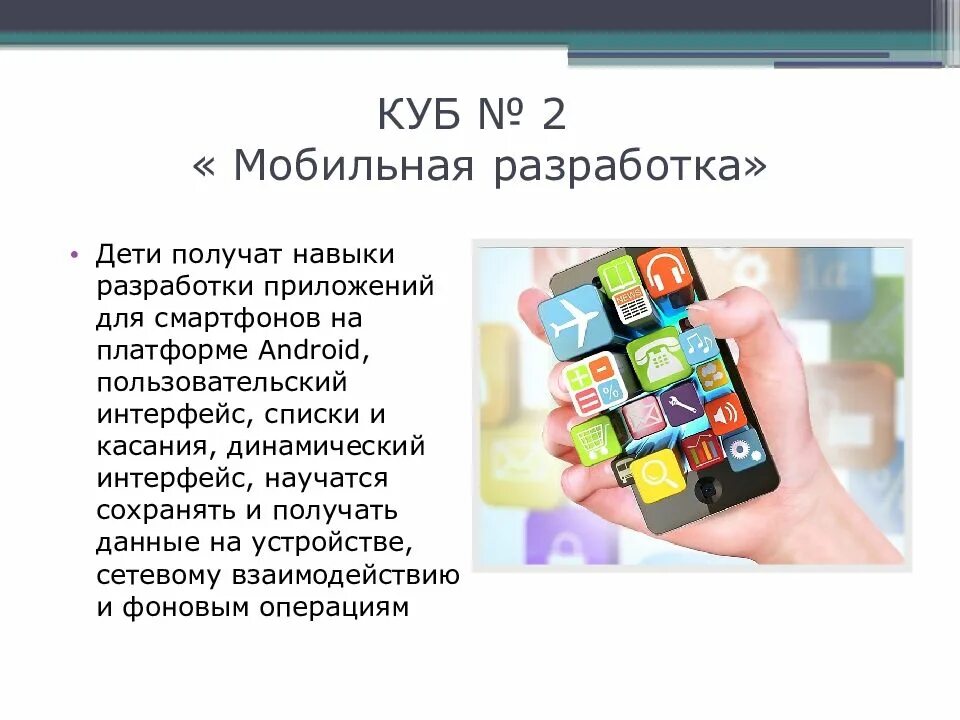 КУБ № 2
« Мобильная разработка»

• Дети получат навыки разработки приложений для смартфонов на платформе Android, пользовательский интерфейс, списки и касания, динамический интерфейс, научатся сохранять и получать данные на устройстве, сетевому взаимодействию и фоновым операциям

NEWS